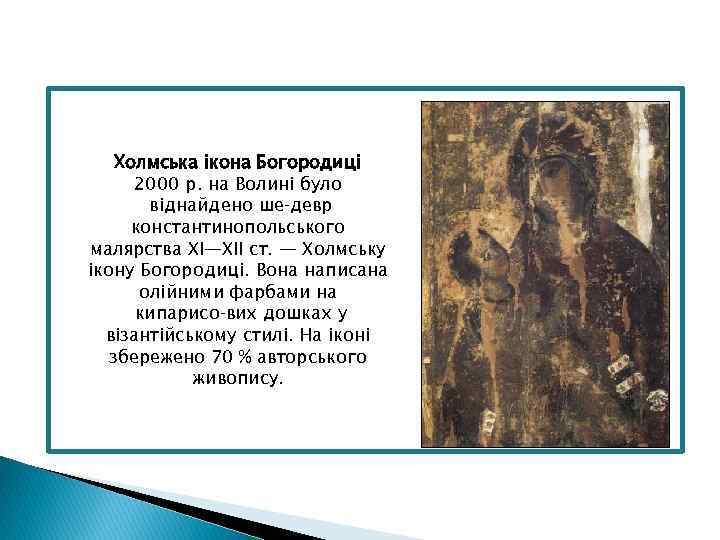 Холмська ікона Богородиці
2000 р. на Волині було віднайдено ше-девр константинопольського малярства XI—XII ст. — Холмську ікону Богородиці. Вона написана олійними фарбами на кипарисо-вих дошках у візантійському стилі. На іконі збережено 70 % авторського живопису.